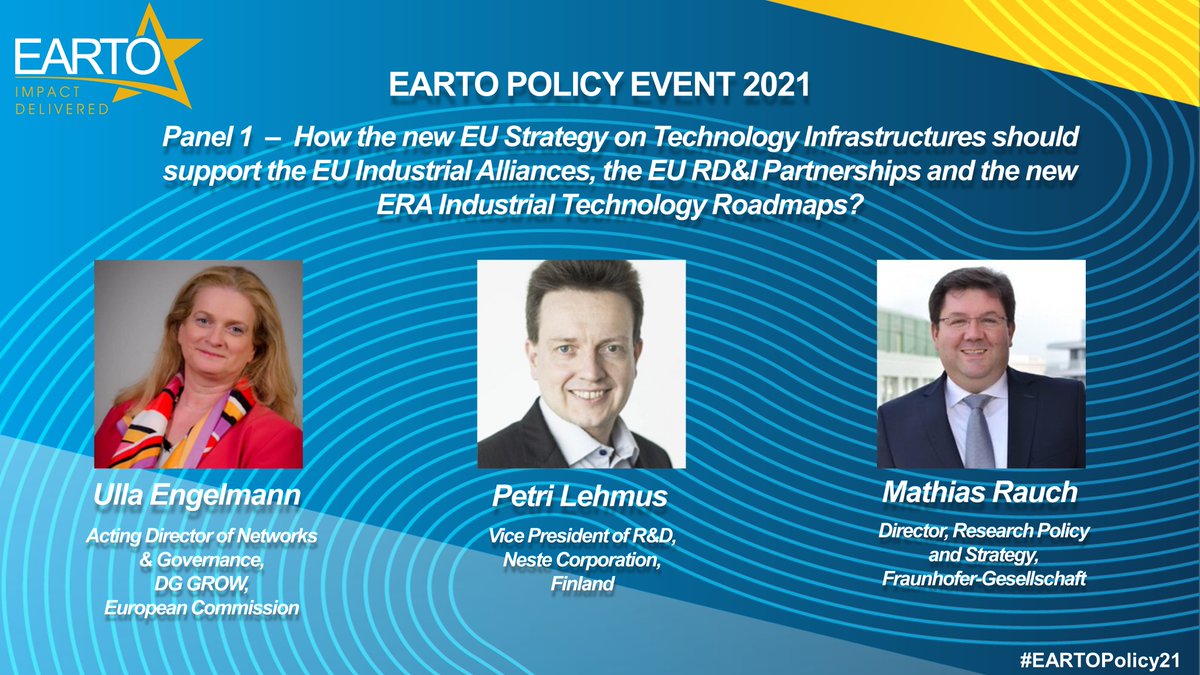 EARTO
IMPACT DELIVERED

EARTO POLICY EVENT 2021

Panel 1 – How the new EU Strategy on Technology Infrastructures should support the EU Industrial Alliances, the EU RD&I Partnerships and the new ERA Industrial Technology Roadmaps?

Ulla Engelmann

Acting Director of Networks & Governance, DG GROW, European Commission

Petri Lehmus

Vice President of R&D, Neste Corporation, Finland

Mathias Rauch

Director, Research Policy and Strategy, Fraunhofer-Gesellschaft

#EARTOPolicy21